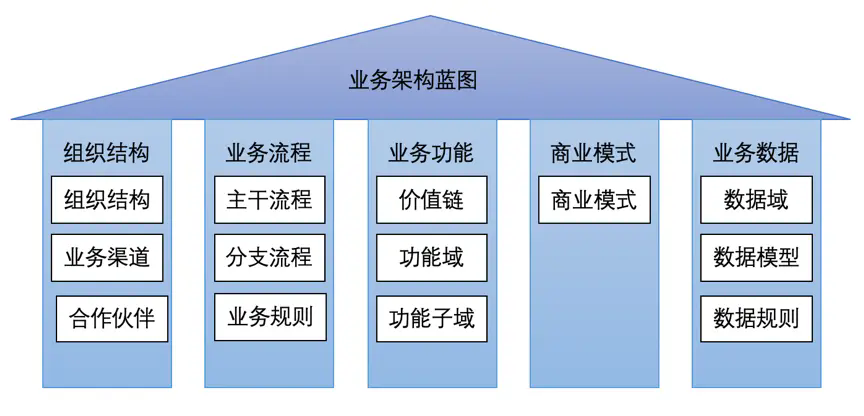 业务架构蓝图

组织结构
组织结构
业务渠道
合作伙伴

业务流程
主干流程
分支流程
业务规则

业务功能
价值链
功能域
功能子域

商业模式
商业模式

业务数据
数据域
数据模型
数据规则